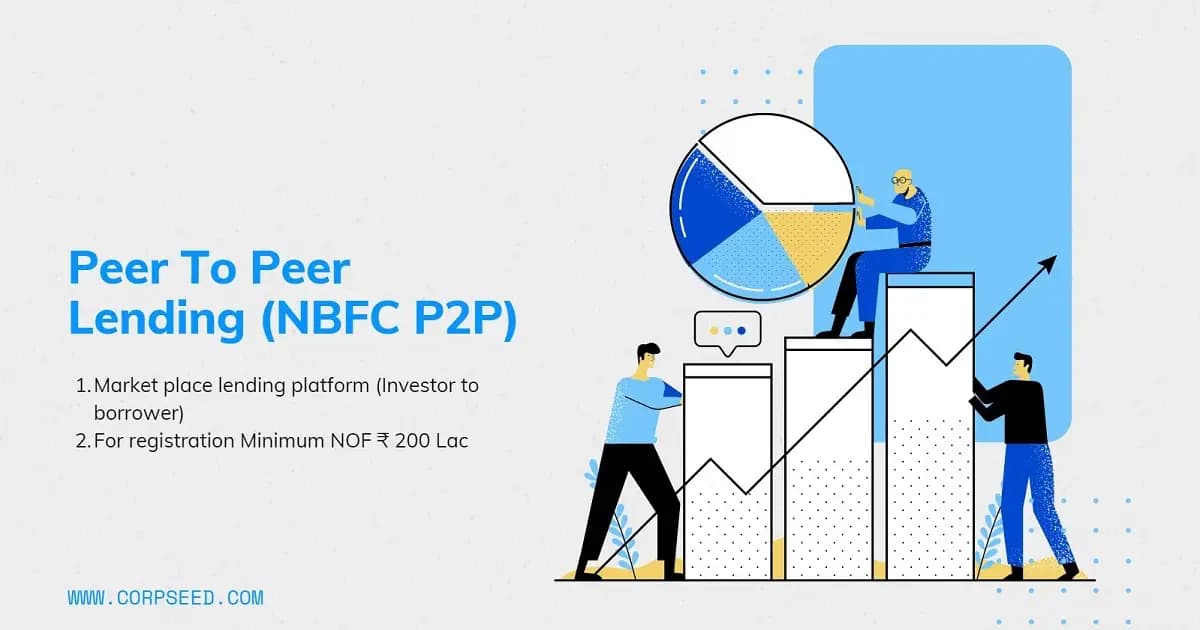 Peer To Peer Lending (NBFC P2P)

1. Market place lending platform (Investor to borrower)
2. For registration Minimum NOF ₹ 200 Lac

WWW.CORPSEED.COM